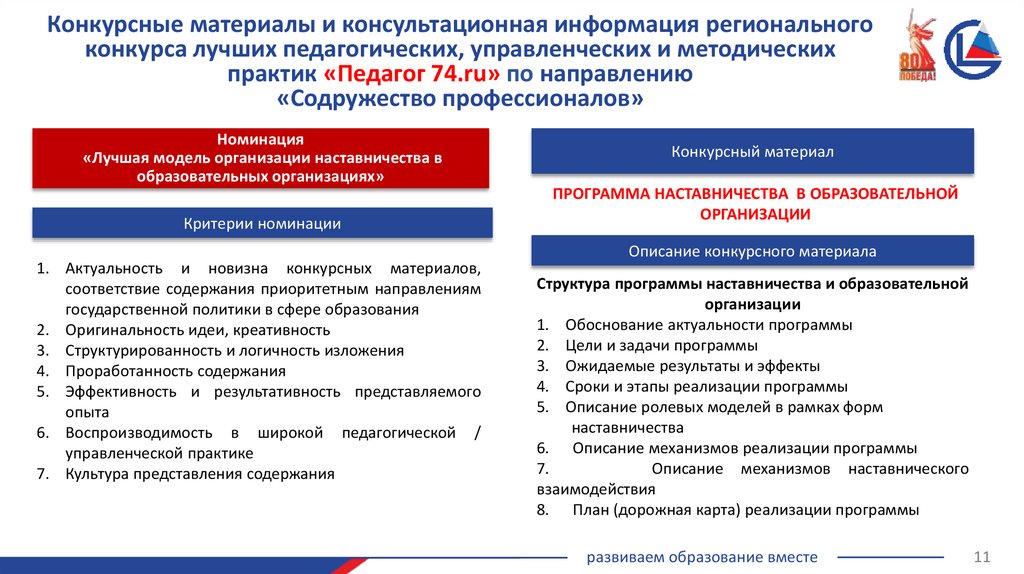 Конкурсные материалы и консультационная информация регионального конкурса лучших педагогических, управленческих и методических практик «Педагог 74.ru» по направлению «Содружество профессионалов»

80 ПОБЕДА!

Номинация
«Лучшая модель организации наставничества в образовательных организациях»

Критерии номинации

1. Актуальность и новизна конкурсных материалов, соответствие содержания приоритетным направлениям государственной политики в сфере образования
2. Оригинальность идеи, креативность
3. Структурированность и логичность изложения
4. Проработанность содержания
5. Эффективность и результативность представляемого опыта
6. Воспроизводимость в широкой педагогической / управленческой практике
7. Культура представления содержания

Конкурсный материал

ПРОГРАММА НАСТАВНИЧЕСТВА В ОБРАЗОВАТЕЛЬНОЙ ОРГАНИЗАЦИИ

Описание конкурсного материала

Структура программы наставничества и образовательной организации
1. Обоснование актуальности программы
2. Цели и задачи программы
3. Ожидаемые результаты и эффекты
4. Сроки и этапы реализации программы
5. Описание ролевых моделей в рамках форм наставничества
6. Описание механизмов реализации программы
7. Описание механизмов наставнического взаимодействия
8. План (дорожная карта) реализации программы

развиваем образование вместе

11